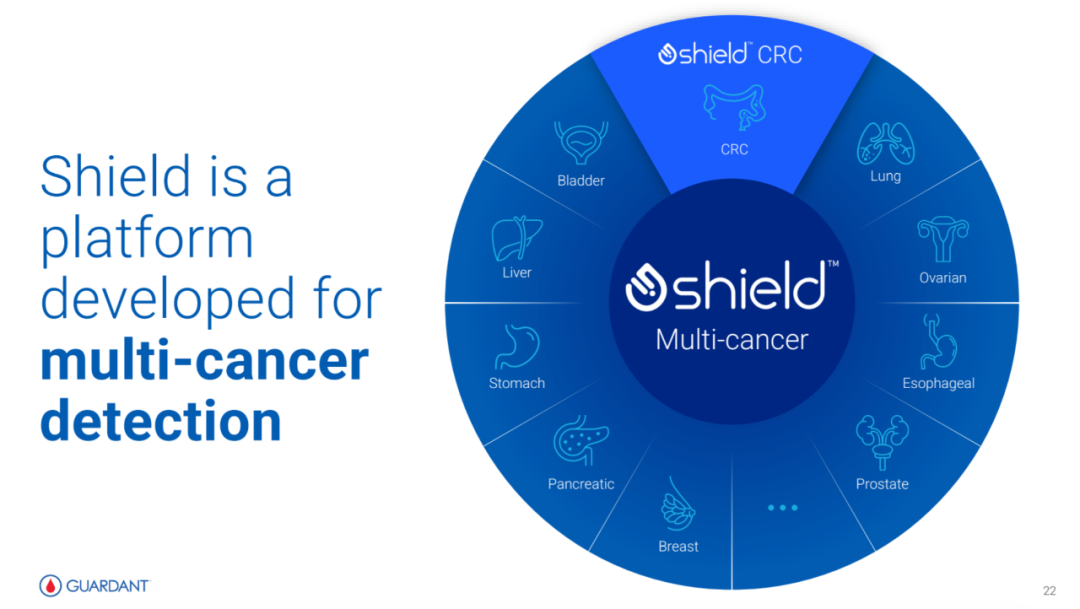 Shield is a platform developed for **multi-cancer detection**

shield™ CRC

CRC

Lung

Ovarian

Esophageal

Prostate

...

Breast

Pancreatic

Stomach

Liver

Bladder

shield™

Multi-cancer

GUARDANT

22